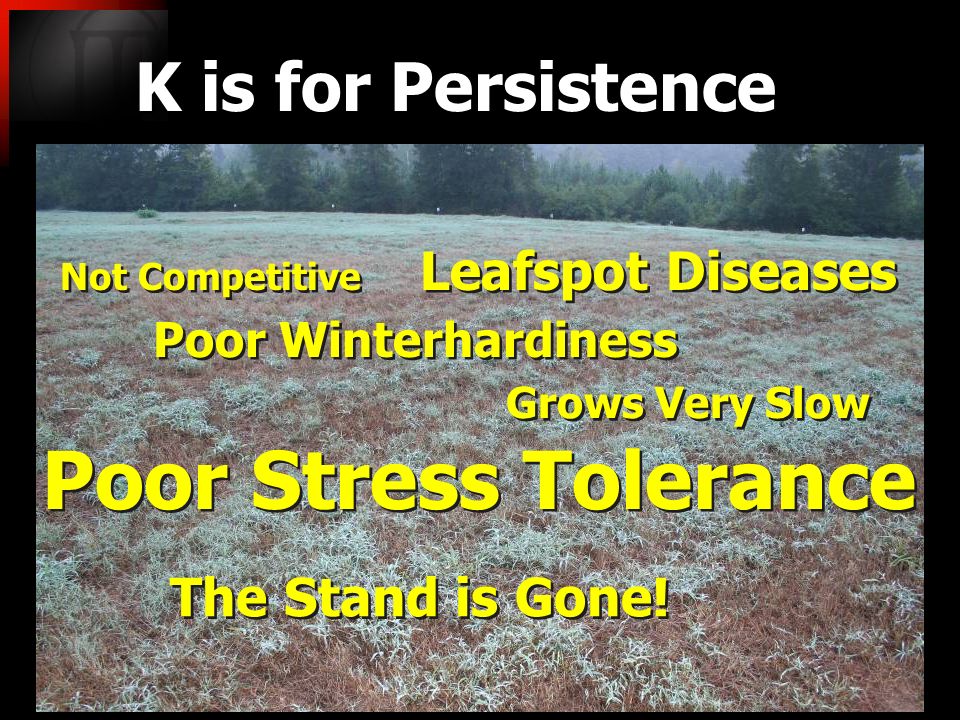 K is for Persistence

Not Competitive Leafspot Diseases

Poor Winterhardiness

Grows Very Slow

Poor Stress Tolerance

The Stand is Gone!